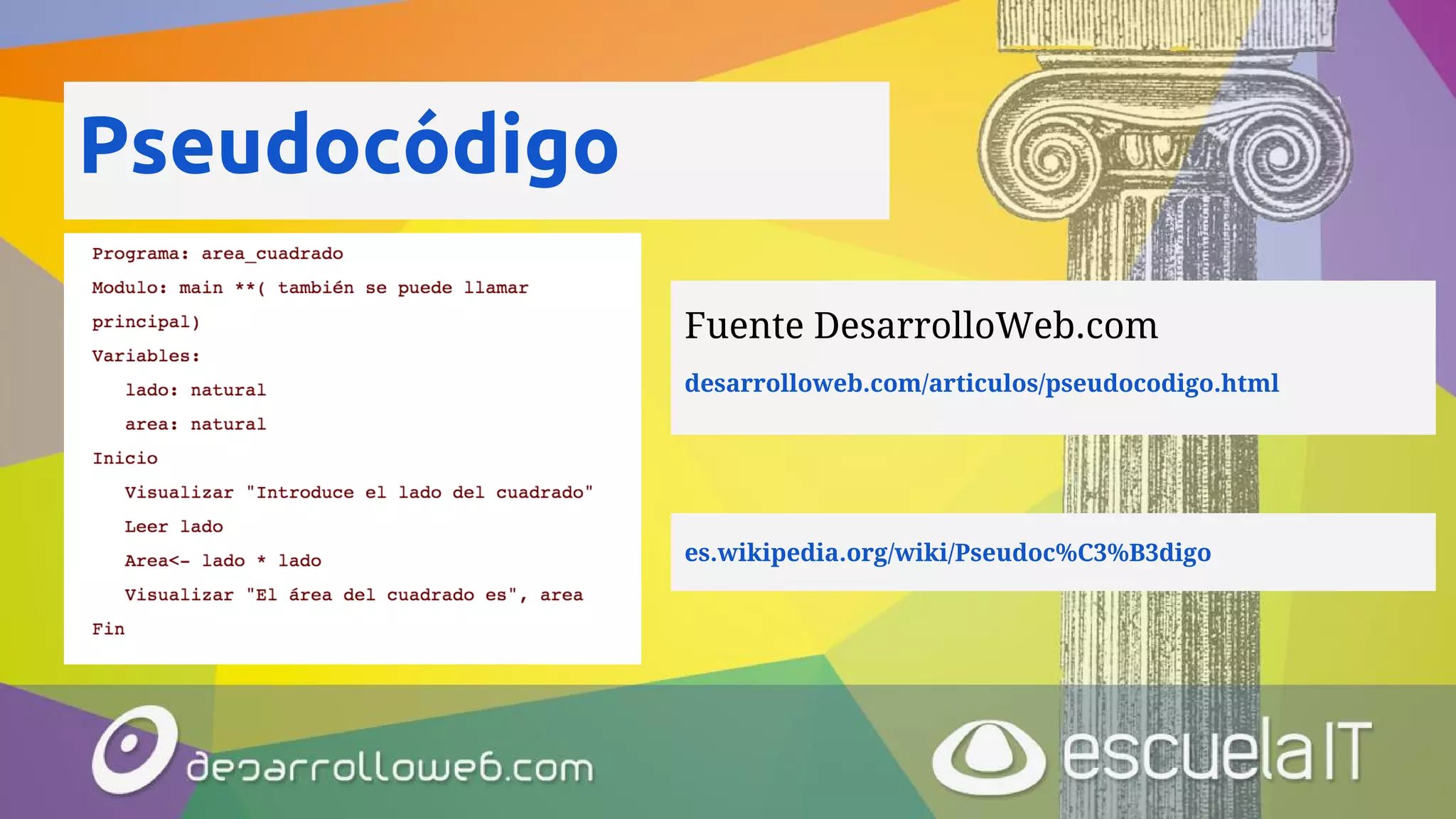 Pseudocódigo

Programa: area_cuadrado
Modulo: main **( también se puede llamar principal)
Variables:
lado: natural
area: natural
Inicio
Visualizar "Introduce el lado del cuadrado"
Leer lado
Area<- lado * lado
Visualizar "El área del cuadrado es", area
Fin

Fuente DesarrolloWeb.com

desarrolloweb.com/articulos/pseudocodigo.html

es.wikipedia.org/wiki/Pseudoc%C3%B3digo

desarrolloweb.com

escuelaIT